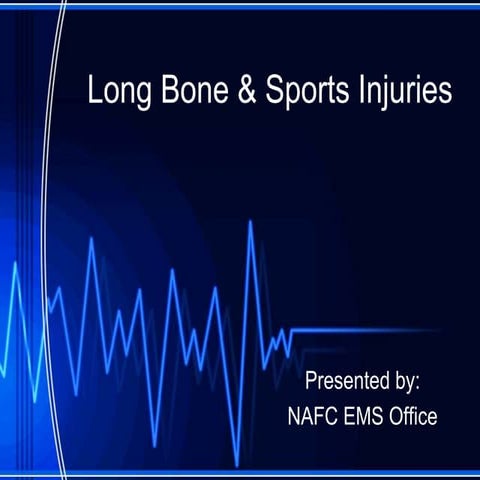 Long Bone & Sports Injuries

Presented by:
NAFC EMS Office